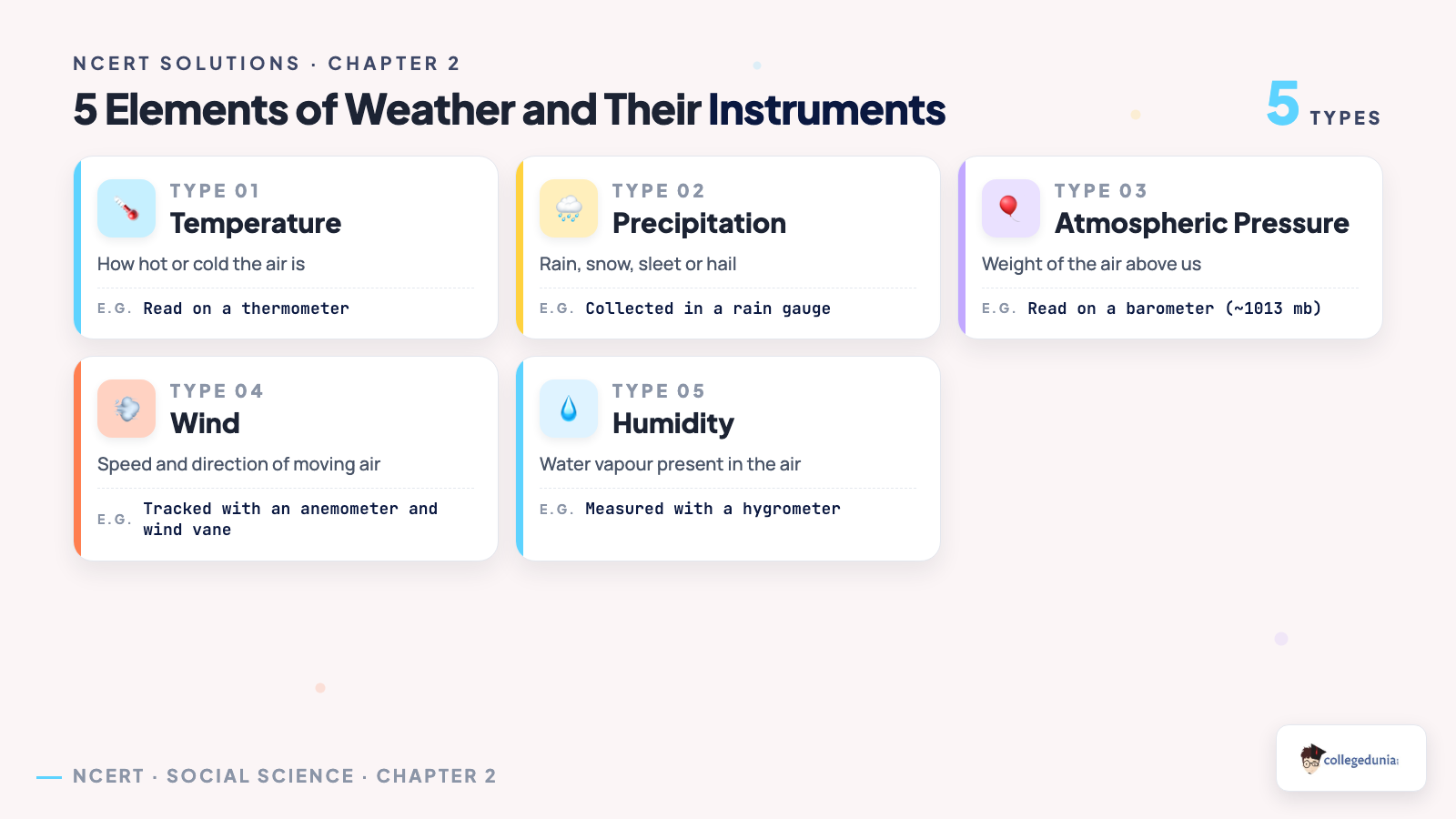 NCERT SOLUTIONS · CHAPTER 2

5 Elements of Weather and Their Instruments

5 TYPES

TYPE 01
Temperature
How hot or cold the air is
E.G. Read on a thermometer

TYPE 02
Precipitation
Rain, snow, sleet or hail
E.G. Collected in a rain gauge

TYPE 03
Atmospheric Pressure
Weight of the air above us
E.G. Read on a barometer (~1013 mb)

TYPE 04
Wind
Speed and direction of moving air
E.G. Tracked with an anemometer and wind vane

TYPE 05
Humidity
Water vapour present in the air
E.G. Measured with a hygrometer

NCERT · SOCIAL SCIENCE · CHAPTER 2

collegedunia